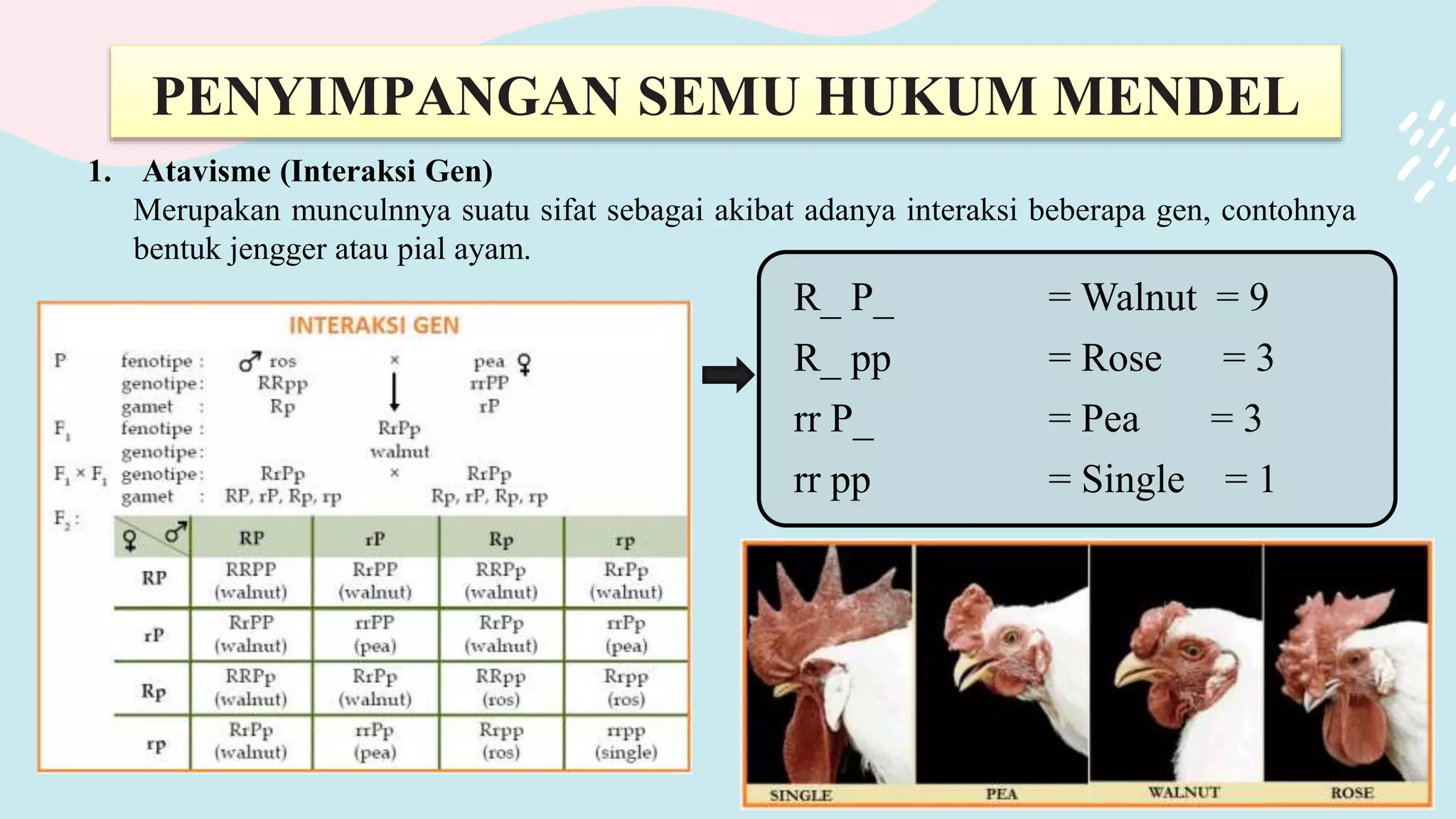 PENYIMPANGAN SEMU HUKUM MENDEL

1. Atavisme (Interaksi Gen)
Merupakan munculnnya suatu sifat sebagai akibat adanya interaksi beberapa gen, contohnya bentuk jengger atau pial ayam.

INTERAKSI GEN

P fenotipe : ♂ ros × pea ♀
genotipe : RRpp rrPP
gamet : Rp rP
$F_1$ fenotipe : RrPp
genotipe : walnut
$F_1 \times F_1$ genotipe : RrPp × RrPp
gamet : RP, rP, Rp, rp Rp, rP, Rp, rp
$F_2$ :

| ♀ ♂ | RP | rP | Rp | rp |
|---|---|---|---|---|
| RP | RRPP (walnut) | RrPP (walnut) | RRPp (walnut) | RrPp (walnut) |
| rP | RrPP (walnut) | rrPP (pea) | RrPp (walnut) | rrPp (pea) |
| Rp | RRPp (walnut) | RrPp (walnut) | RRpp (ros) | Rrpp (ros) |
| rp | RrPp (walnut) | rrPp (pea) | Rrpp (ros) | rrpp (single) |

R_ P_ = Walnut = 9
R_ pp = Rose = 3
rr P_ = Pea = 3
rr pp = Single = 1

SINGLE PEA WALNUT ROSE